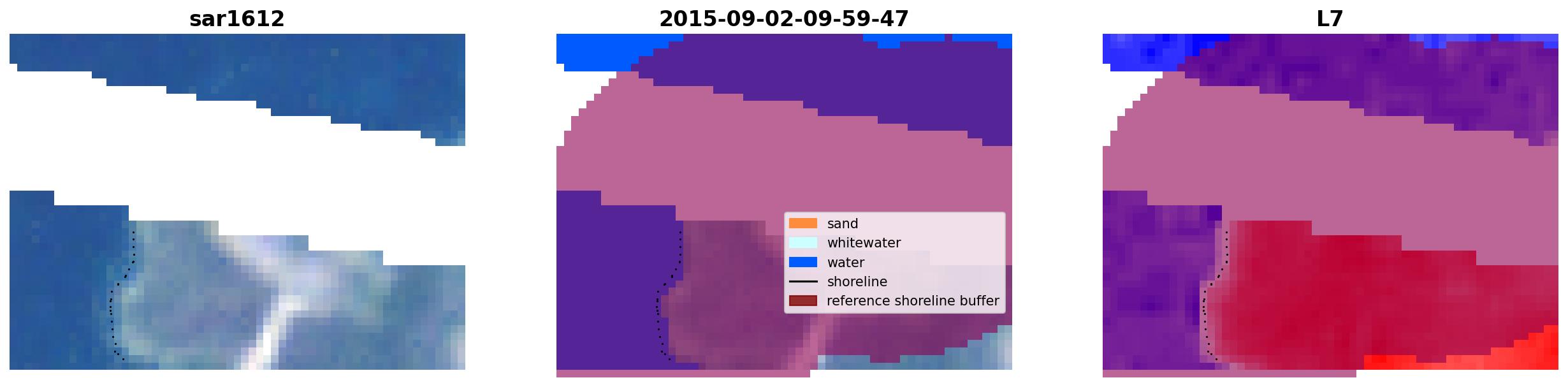 sar1612

2015-09-02-09-59-47

L7

sand
whitewater
water
shoreline
reference shoreline buffer